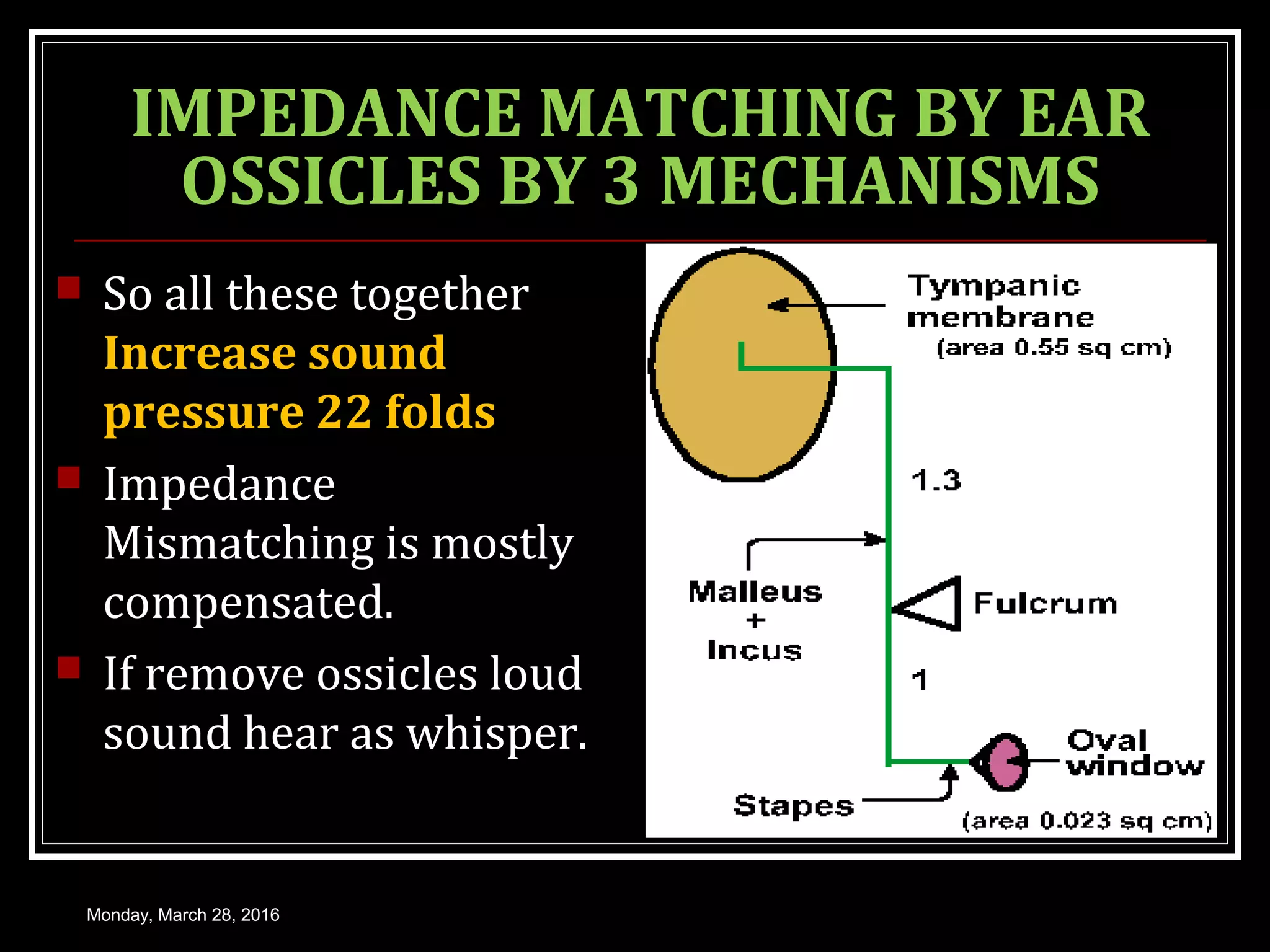 IMPEDANCE MATCHING BY EAR OSSICLES BY 3 MECHANISMS

So all these together Increase sound pressure 22 folds

Impedance Mismatching is mostly compensated.

If remove ossicles loud sound hear as whisper.

Tympanic membrane (area 0.55 sq cm)

1.3

Malleus + Incus

Fulcrum

1

Oval window

Stapes

(area 0.023 sq cm)

Monday, March 28, 2016